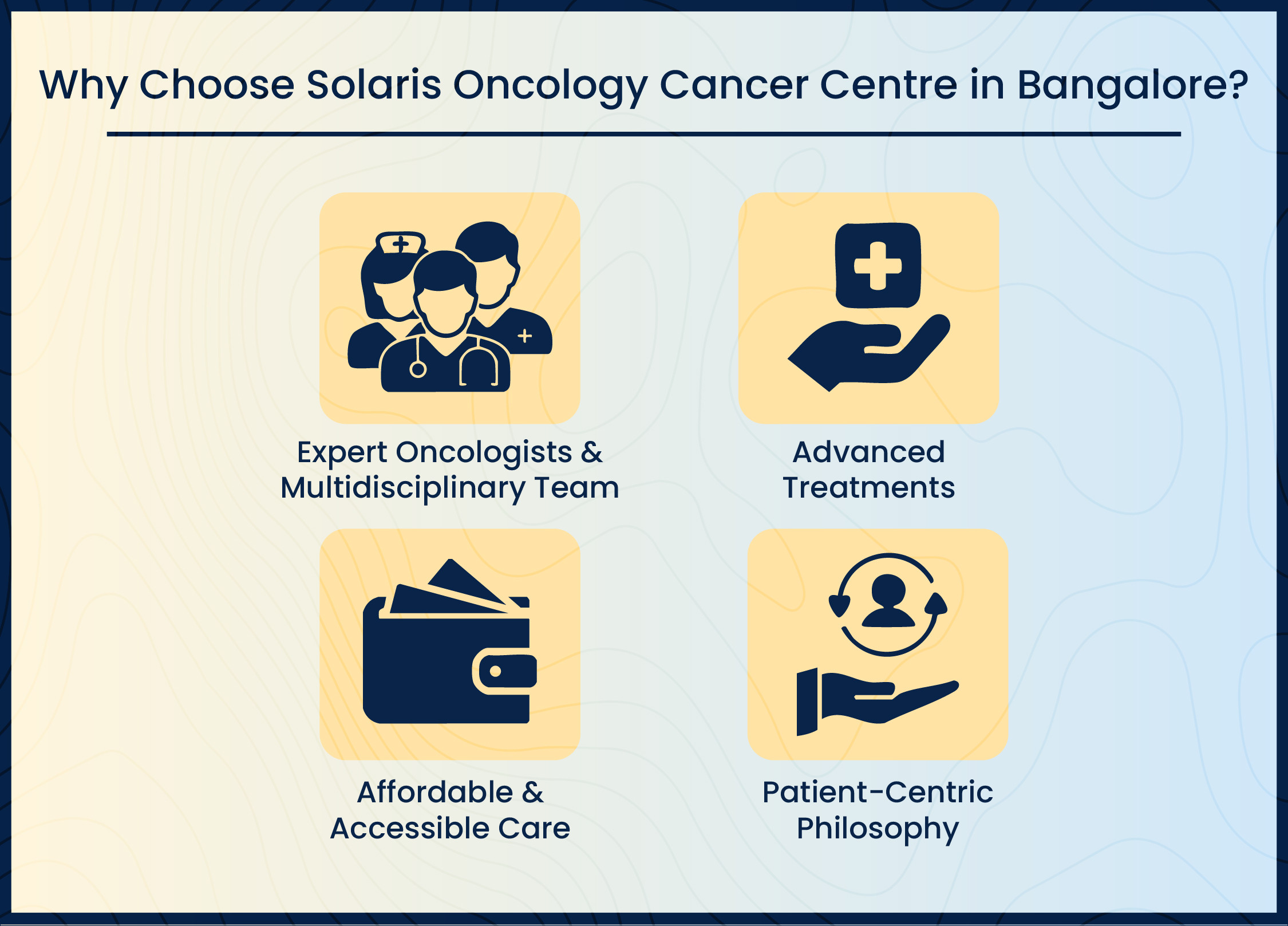 Why Choose Solaris Oncology Cancer Centre in Bangalore?

Expert Oncologists & Multidisciplinary Team

Advanced Treatments

Affordable & Accessible Care

Patient-Centric Philosophy